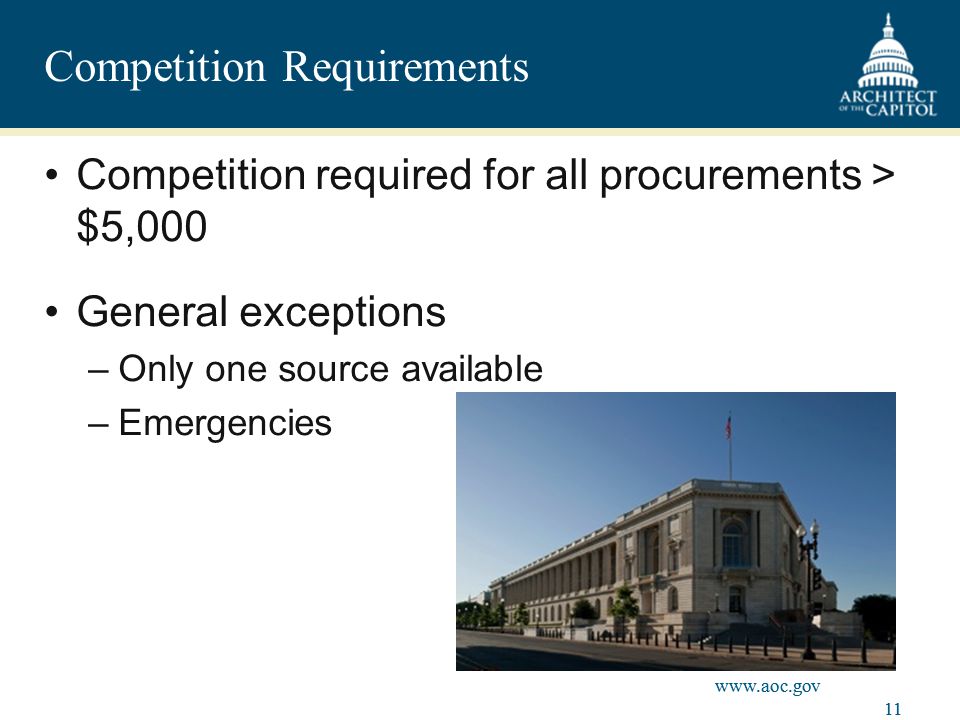 Competition Requirements

ARCHITECT OF THE CAPITOL

• Competition required for all procurements > \$5,000

• General exceptions

– Only one source available

– Emergencies

www.aoc.gov

11